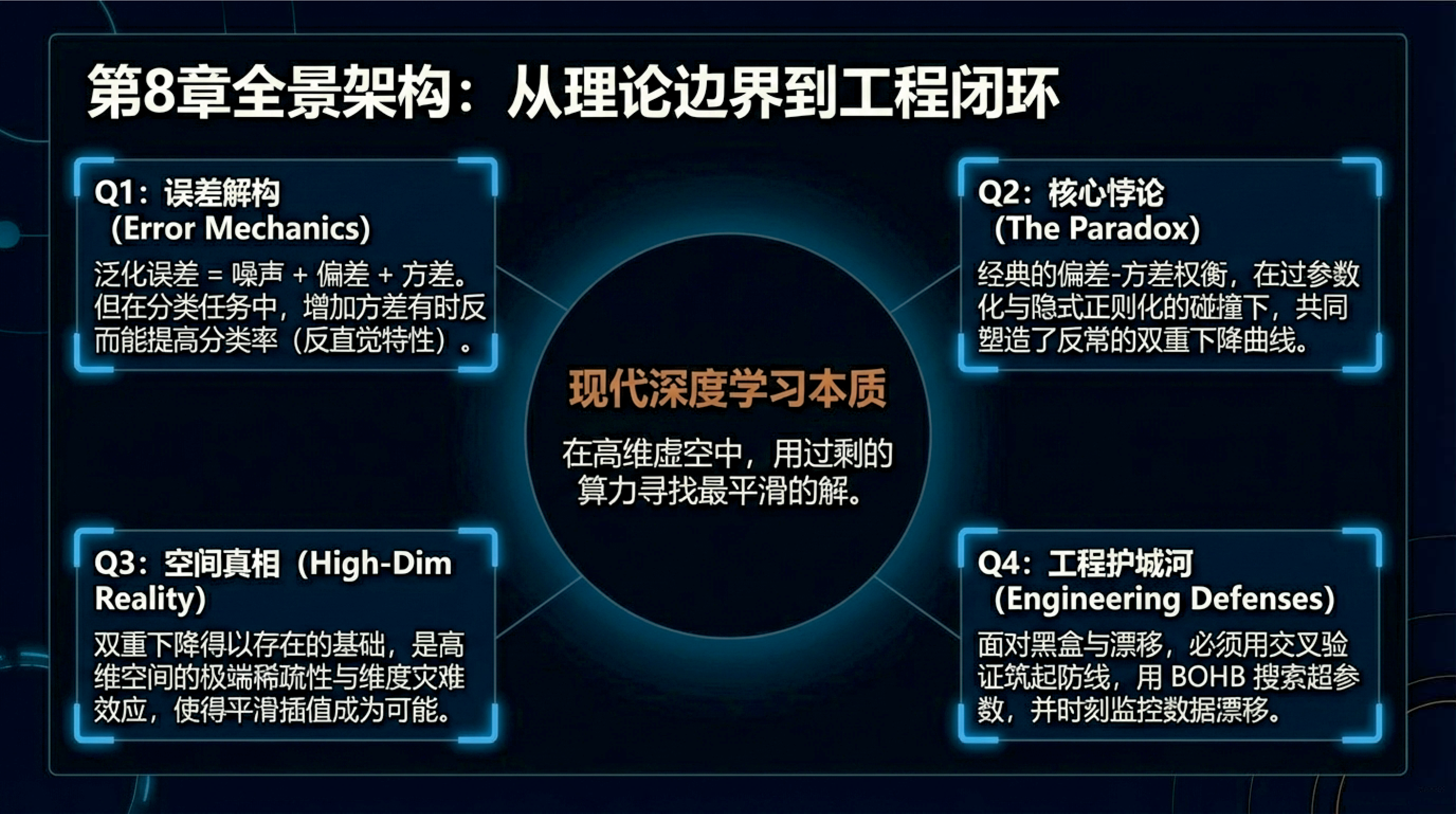 第8章全景架构：从理论边界到工程闭环

Q1：误差解构
(Error Mechanics)
泛化误差 = 噪声 + 偏差 + 方差。但在分类任务中，增加方差有时反而能提高分类率（反直觉特性）。

Q2：核心悖论
(The Paradox)
经典的偏差-方差权衡，在过参数化与隐式正则化的碰撞下，共同塑造了反常的双重下降曲线。

现代深度学习本质

在高维虚空中，用过剩的算力寻找最平滑的解。

Q3：空间真相（High-Dim Reality)
双重下降得以存在的基础，是高维空间的极端稀疏性与维度灾难效应，使得平滑插值成为可能。

Q4：工程护城河
(Engineering Defenses)
面对黑盒与漂移，必须用交叉验证筑起防线，用 BOHB 搜索超参数，并时刻监控数据漂移。